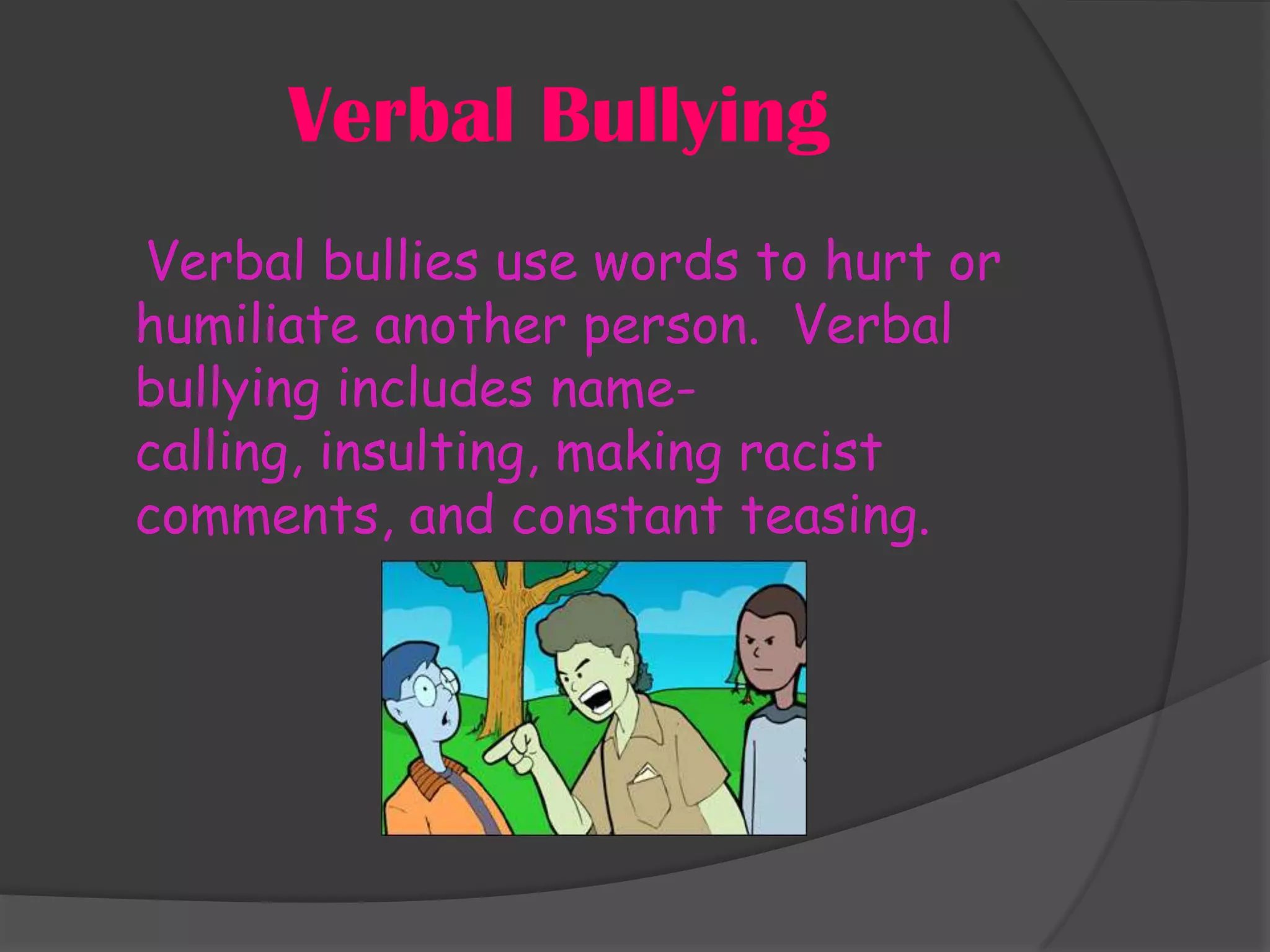 Verbal Bullying

Verbal bullies use words to hurt or humiliate another person. Verbal bullying includes name-calling, insulting, making racist comments, and constant teasing.